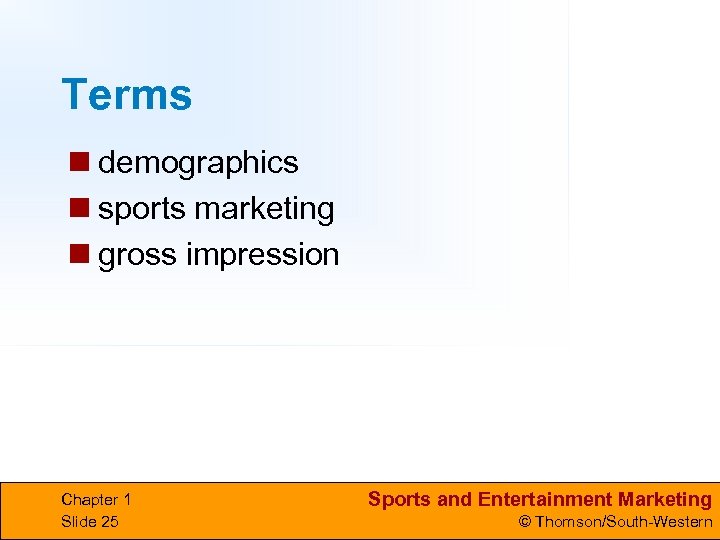 Terms

demographics
sports marketing
gross impression

Chapter 1
Slide 25

Sports and Entertainment Marketing
© Thomson/South-Western